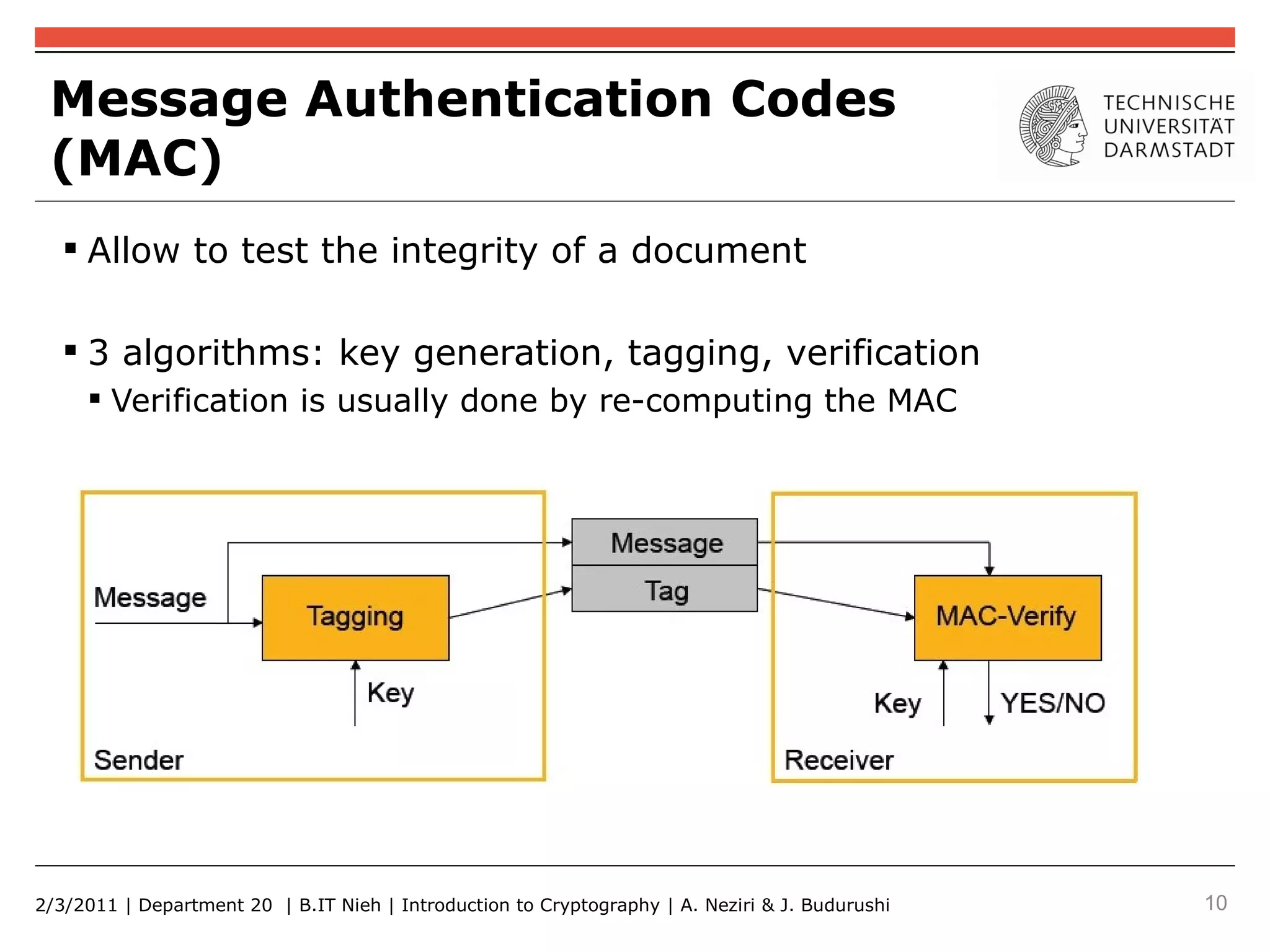 Message Authentication Codes (MAC)

TECHNISCHE UNIVERSITÄT DARMSTADT

▪ Allow to test the integrity of a document

▪ 3 algorithms: key generation, tagging, verification
▪ Verification is usually done by re-computing the MAC

Message
Tagging
Key
Sender
Message
Tag
MAC-Verify
Key
YES/NO
Receiver

2/3/2011 | Department 20 | B.IT Nieh | Introduction to Cryptography | A. Neziri & J. Budurushi
10